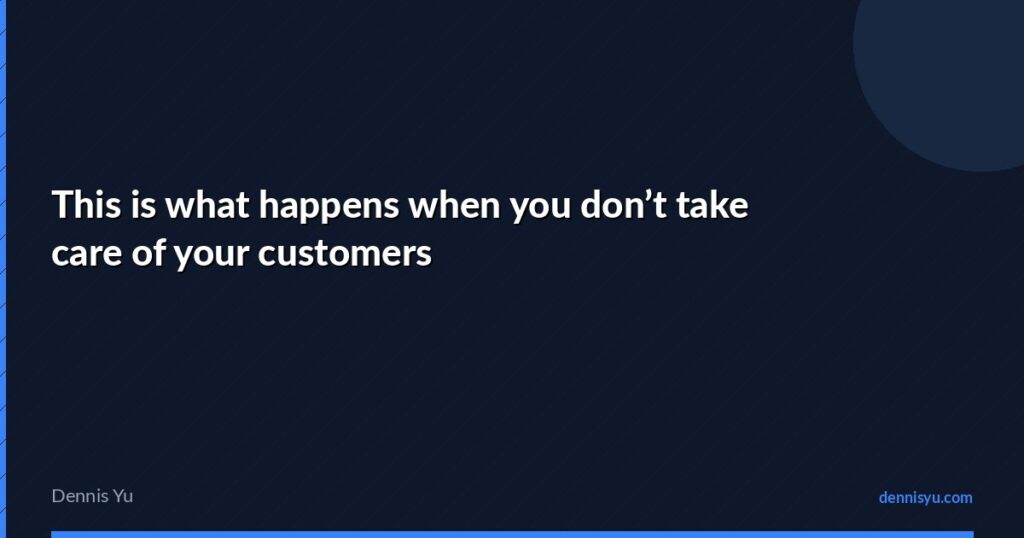 This is what happens when you don’t take care of your customers

Dennis Yu

dennisyu.com